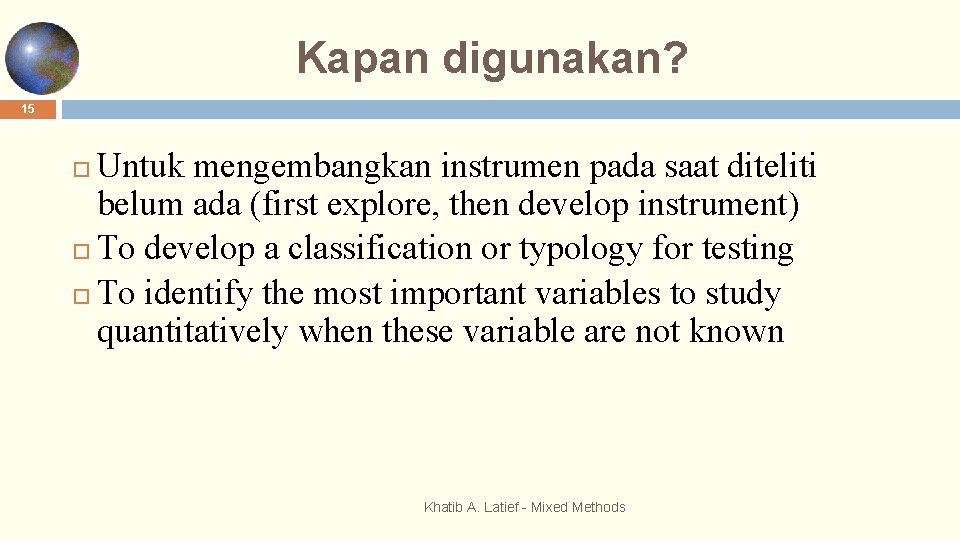 Kapan digunakan?

15

Untuk mengembangkan instrumen pada saat diteliti belum ada (first explore, then develop instrument)

To develop a classification or typology for testing

To identify the most important variables to study quantitatively when these variable are not known

Khatib A. Latief - Mixed Methods